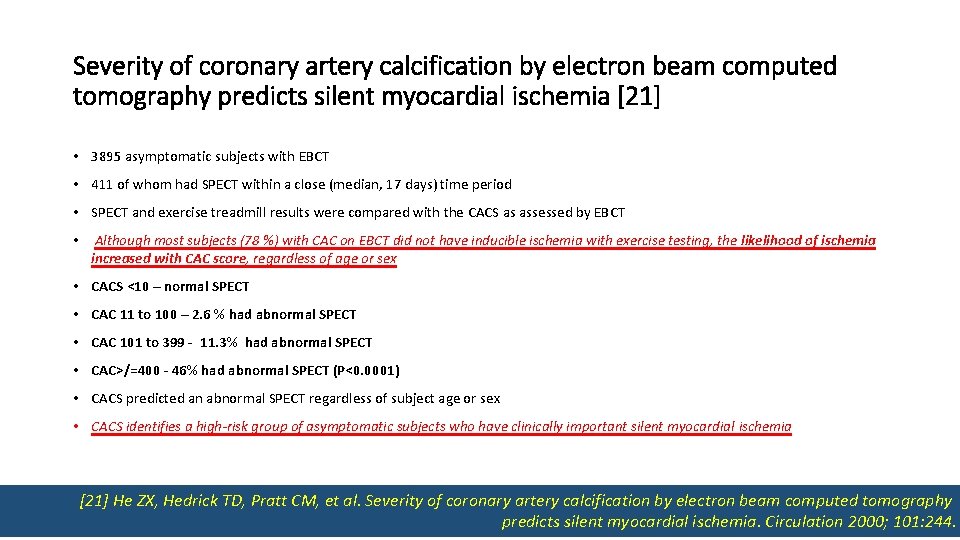 Severity of coronary artery calcification by electron beam computed tomography predicts silent myocardial ischemia [21]

• 3895 asymptomatic subjects with EBCT

• 411 of whom had SPECT within a close (median, 17 days) time period

• SPECT and exercise treadmill results were compared with the CACS as assessed by EBCT

• Although most subjects (78 %) with CAC on EBCT did not have inducible ischemia with exercise testing, the likelihood of ischemia increased with CAC score, regardless of age or sex

• CACS <10 – normal SPECT

• CAC 11 to 100 – 2.6 % had abnormal SPECT

• CAC 101 to 399 - 11.3% had abnormal SPECT

• CAC>/=400 - 46% had abnormal SPECT (P<0.0001)

• CACS predicted an abnormal SPECT regardless of subject age or sex

• CACS identifies a high-risk group of asymptomatic subjects who have clinically important silent myocardial ischemia

[21] He ZX, Hedrick TD, Pratt CM, et al. Severity of coronary artery calcification by electron beam computed tomography predicts silent myocardial ischemia. Circulation 2000; 101:244.